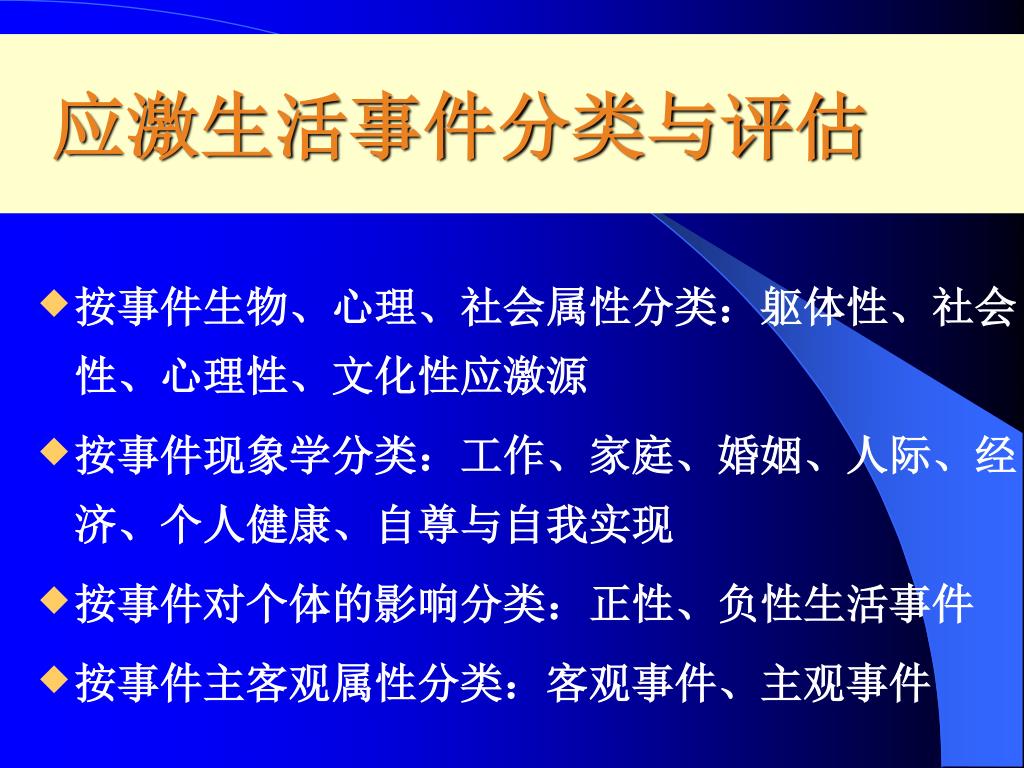 应激生活事件分类与评估

◆按事件生物、心理、社会属性分类：躯体性、社会性、心理性、文化性应激源

◆按事件现象学分类：工作、家庭、婚姻、人际、经济、个人健康、自尊与自我实现

◆按事件对个体的影响分类：正性、负性生活事件

◆按事件主客观属性分类：客观事件、主观事件